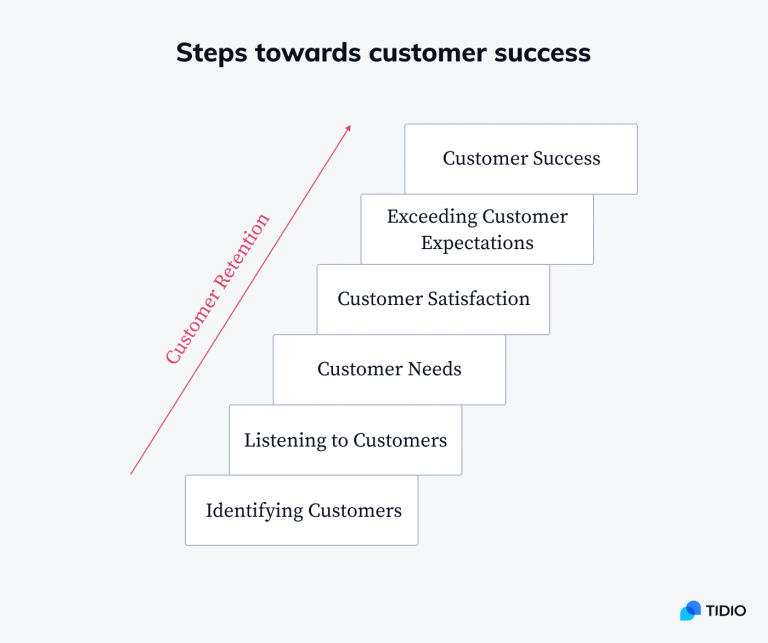 Steps towards customer success

Customer Retention

Customer Success

Exceeding Customer Expectations

Customer Satisfaction

Customer Needs

Listening to Customers

Identifying Customers

TIDIO